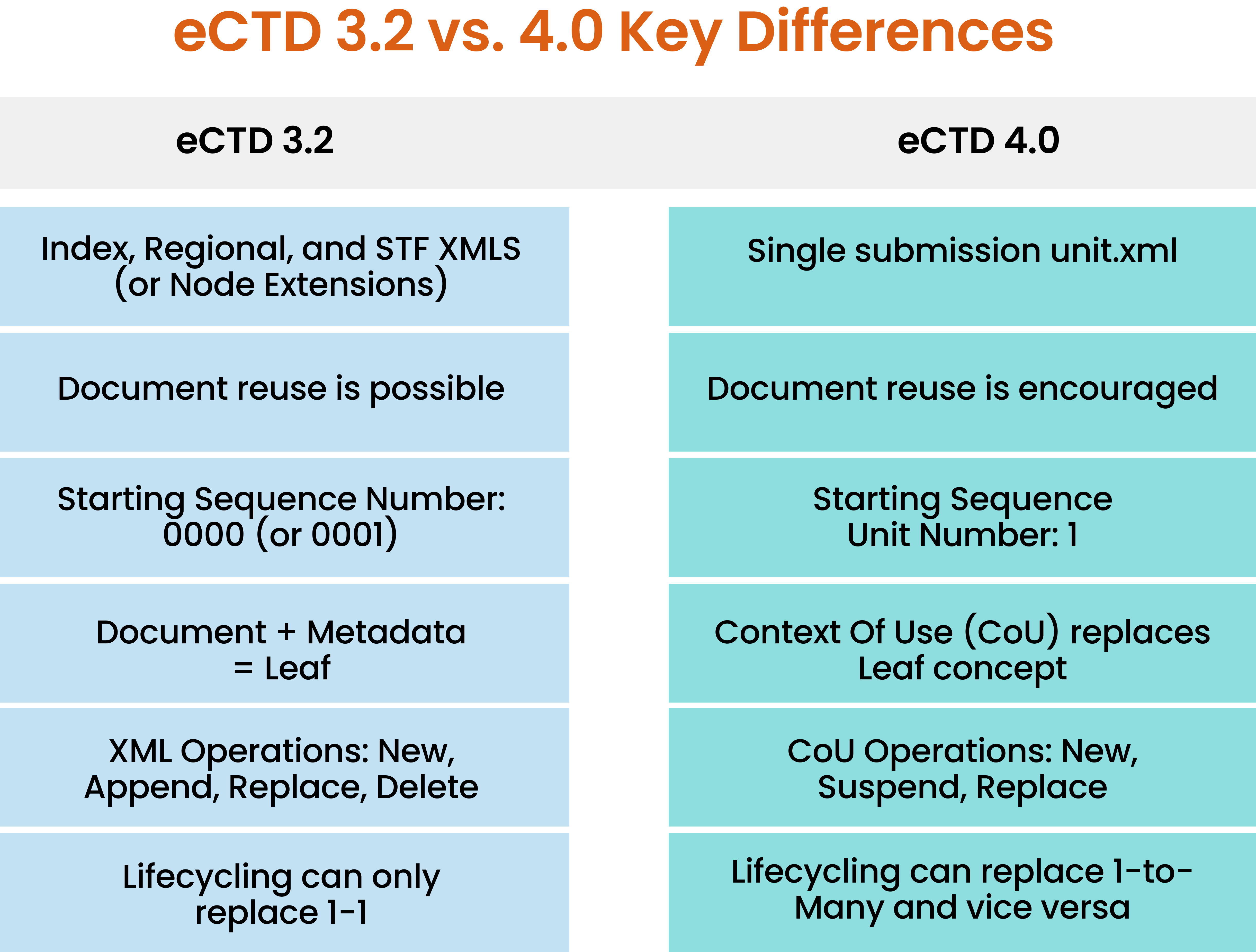 eCTD 3.2 vs. 4.0 Key Differences

| eCTD 3.2 | eCTD 4.0 |
|---|---|
| Index, Regional, and STF XMLS (or Node Extensions) | Single submission unit.xml |
| Document reuse is possible | Document reuse is encouraged |
| Starting Sequence Number: 0000 (or 0001) | Starting Sequence Unit Number: 1 |
| Document + Metadata = Leaf | Context Of Use (CoU) replaces Leaf concept |
| XML Operations: New, Append, Replace, Delete | CoU Operations: New, Suspend, Replace |
| Lifecycling can only replace 1-1 | Lifecycling can replace 1-to-Many and vice versa |